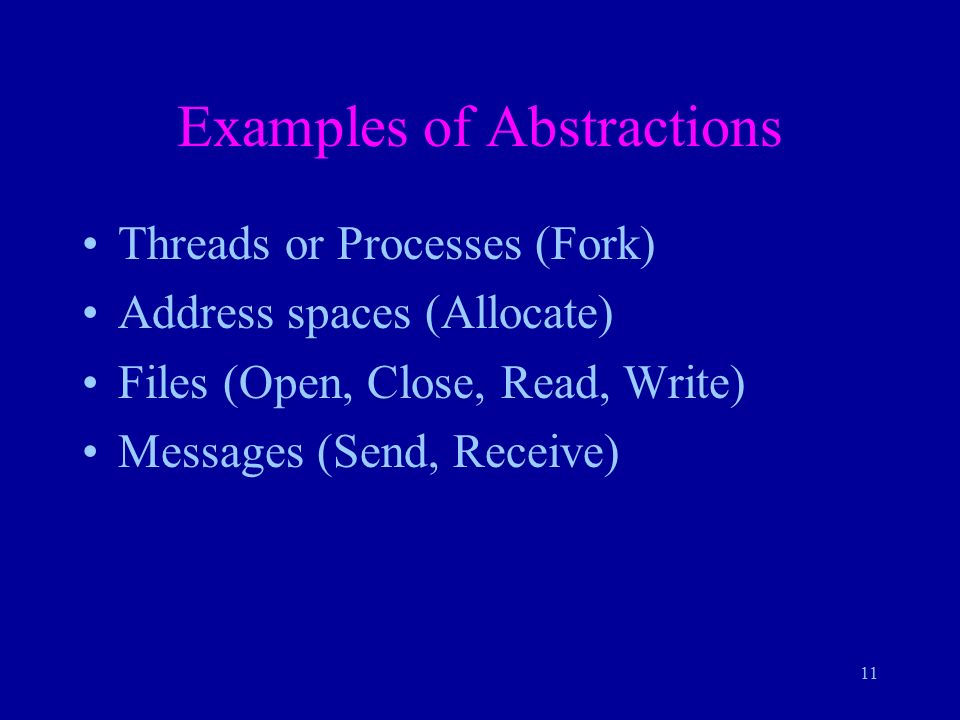 Examples of Abstractions

• Threads or Processes (Fork)
• Address spaces (Allocate)
• Files (Open, Close, Read, Write)
• Messages (Send, Receive)

11